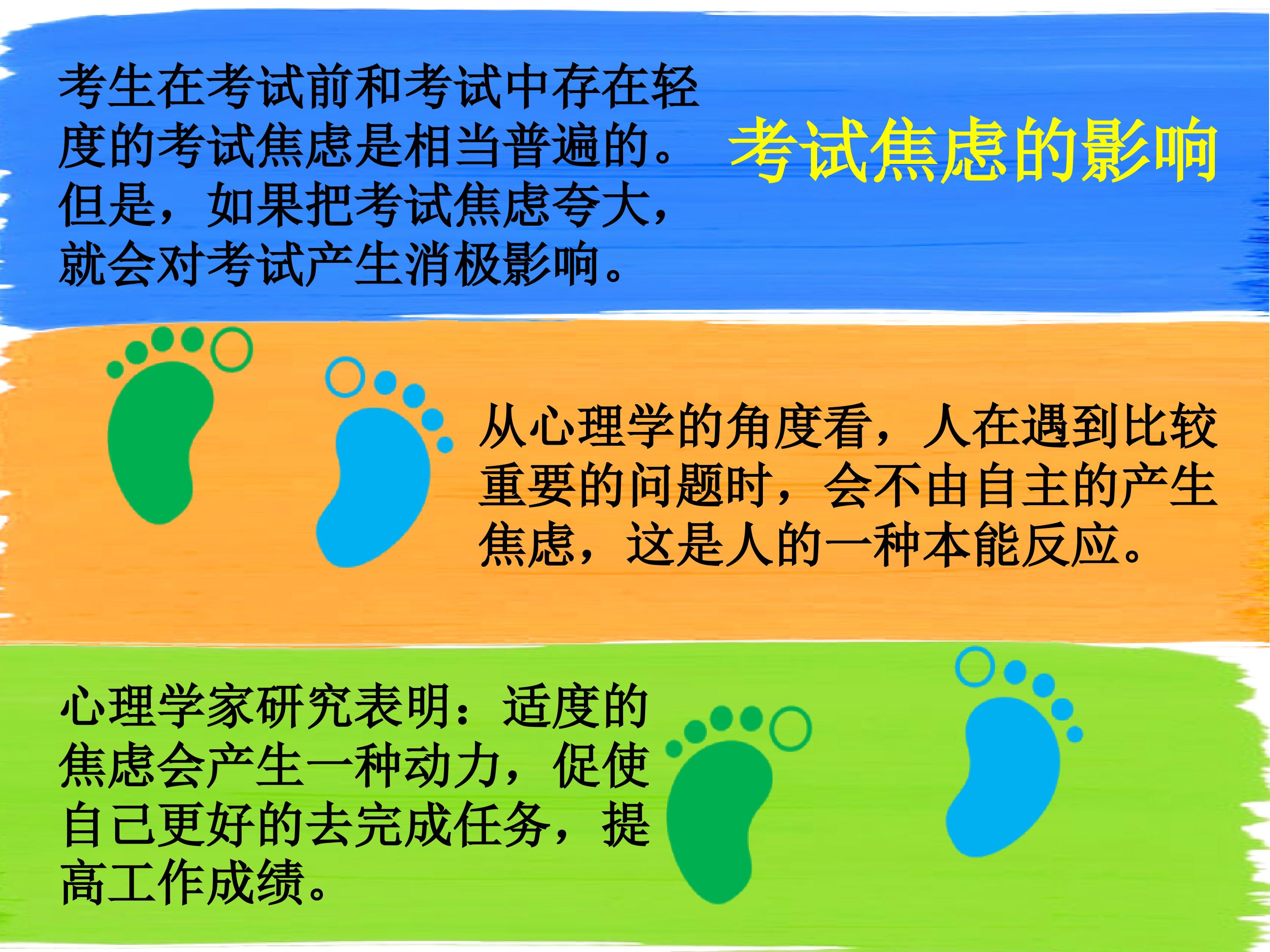 考生在考试前和考试中存在轻度的考试焦虑是相当普遍的。但是，如果把考试焦虑夸大，就会对考试产生消极影响。

考试焦虑的影响

从心理学的角度看，人在遇到比较重要的问题时，会不由自主的产生焦虑，这是人的一种本能反应。

心理学家研究表明：适度的焦虑会产生一种动力，促使自己更好的去完成任务，提高工作成绩。